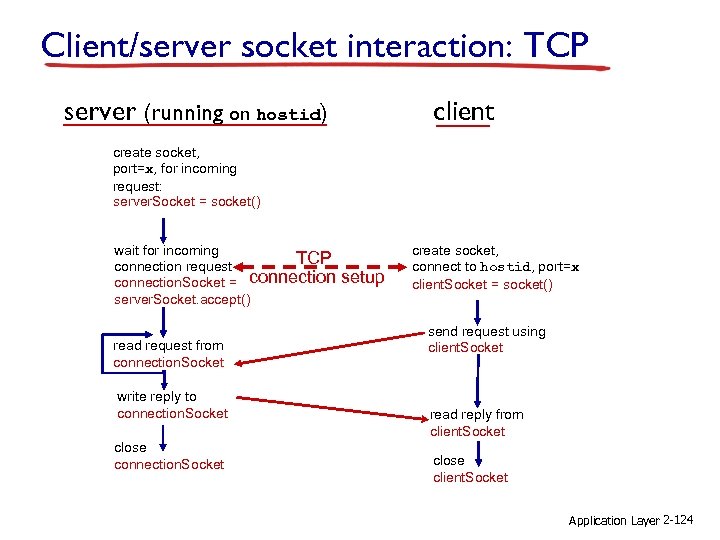 Client/server socket interaction: TCP

server (running on hostid)

client

create socket, port=x, for incoming request:
serverSocket = socket()

wait for incoming connection request
connectionSocket = serverSocket.accept()

TCP connection setup

create socket, connect to hostid, port=x
clientSocket = socket()

send request using clientSocket

read request from connectionSocket

write reply to connectionSocket

read reply from clientSocket

close connectionSocket

close clientSocket

Application Layer 2-124